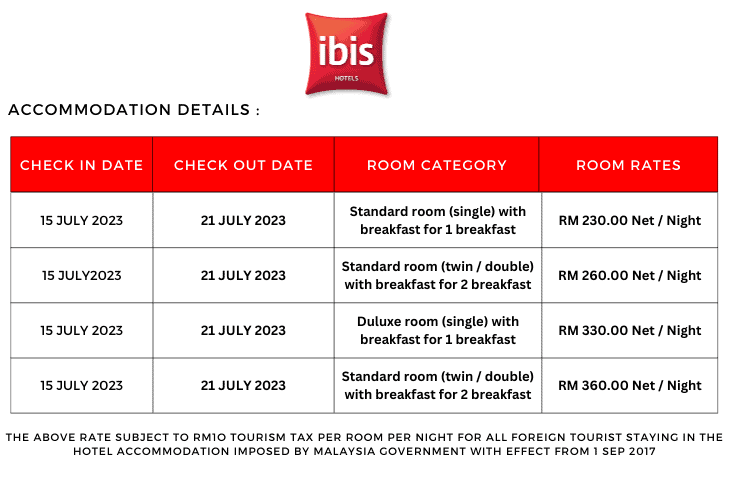 ibis
HOTELS

ACCOMMODATION DETAILS :

| CHECK IN DATE | CHECK OUT DATE | ROOM CATEGORY | ROOM RATES |
|---|---|---|---|
| 15 JULY 2023 | 21 JULY 2023 | Standard room (single) with breakfast for 1 breakfast | RM 230.00 Net / Night |
| 15 JULY2023 | 21 JULY 2023 | Standard room (twin / double) with breakfast for 2 breakfast | RM 260.00 Net / Night |
| 15 JULY 2023 | 21 JULY 2023 | Duluxe room (single) with breakfast for 1 breakfast | RM 330.00 Net / Night |
| 15 JULY 2023 | 21 JULY 2023 | Standard room (twin / double) with breakfast for 2 breakfast | RM 360.00 Net / Night |

THE ABOVE RATE SUBJECT TO RM10 TOURISM TAX PER ROOM PER NIGHT FOR ALL FOREIGN TOURIST STAYING IN THE HOTEL ACCOMMODATION IMPOSED BY MALAYSIA GOVERNMENT WITH EFFECT FROM 1 SEP 2017